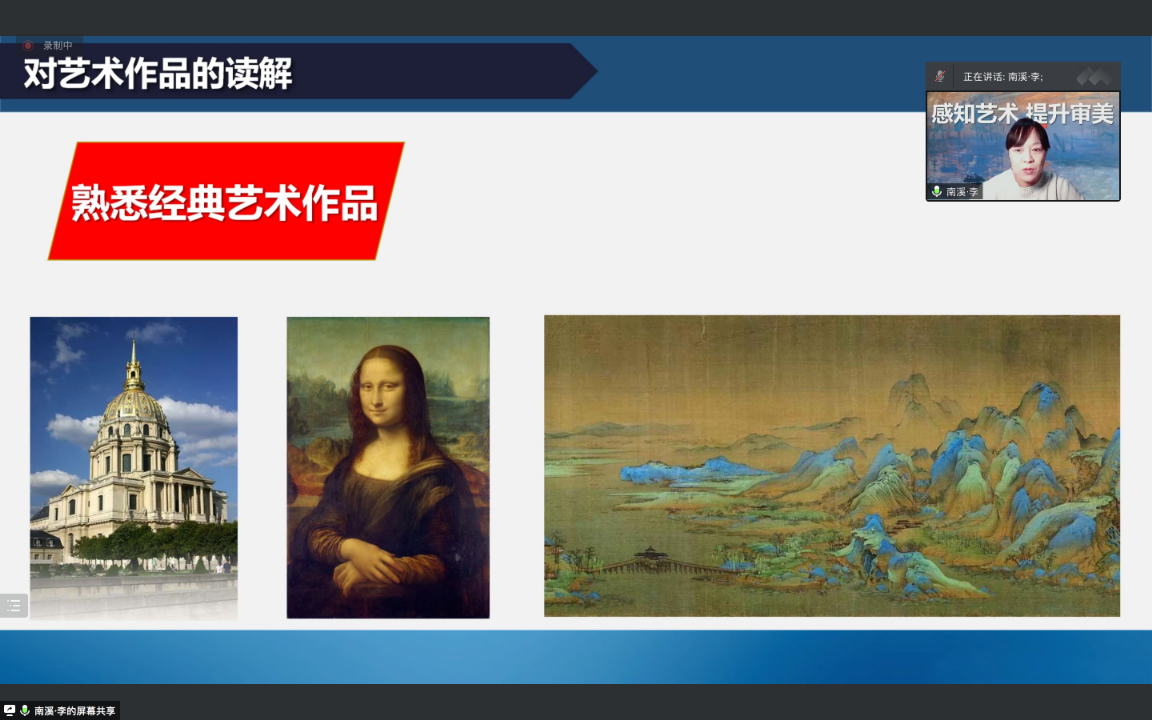 录制中

对艺术作品的读解

正在讲话: 南溪·李;

感知艺术 提升审美

南溪·李

熟悉经典艺术作品

南溪·李的屏幕共享